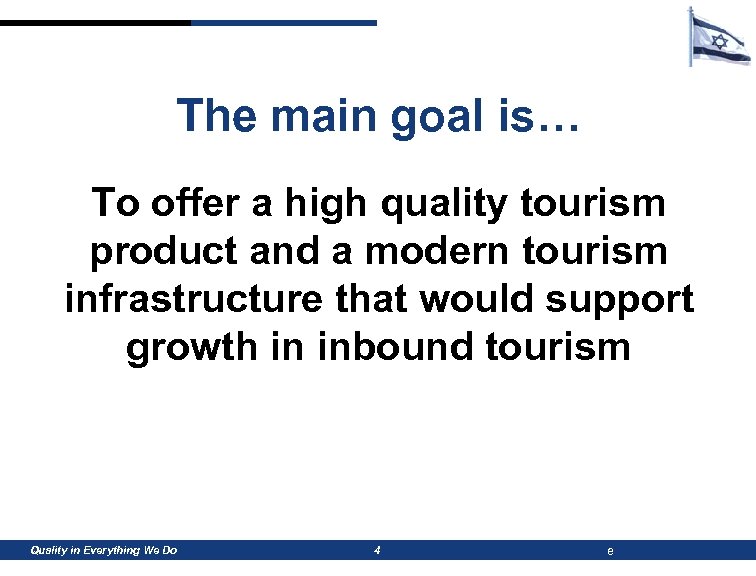 The main goal is…

To offer a high quality tourism product and a modern tourism infrastructure that would support growth in inbound tourism

Quality in Everything We Do 4 e